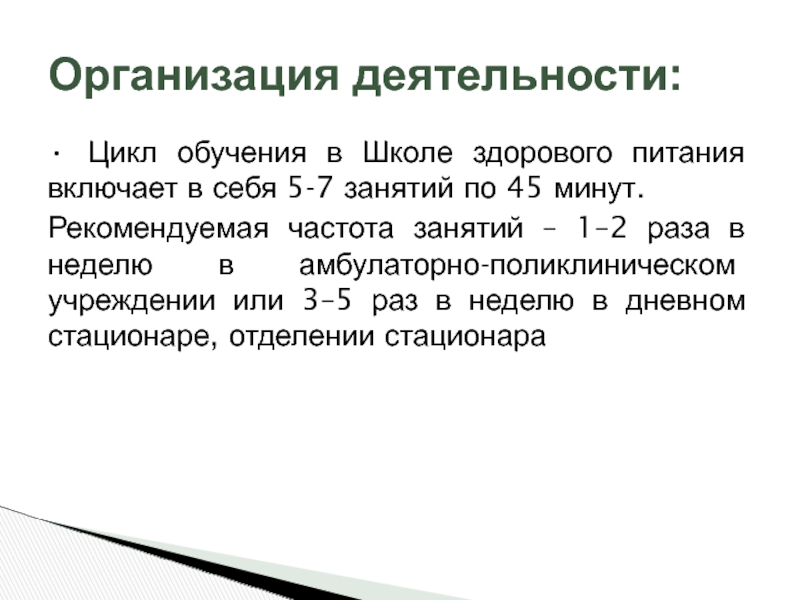 Организация деятельности:

· Цикл обучения в Школе здорового питания включает в себя 5-7 занятий по 45 минут.

Рекомендуемая частота занятий – 1–2 раза в неделю в амбулаторно-поликлиническом учреждении или 3–5 раз в неделю в дневном стационаре, отделении стационара